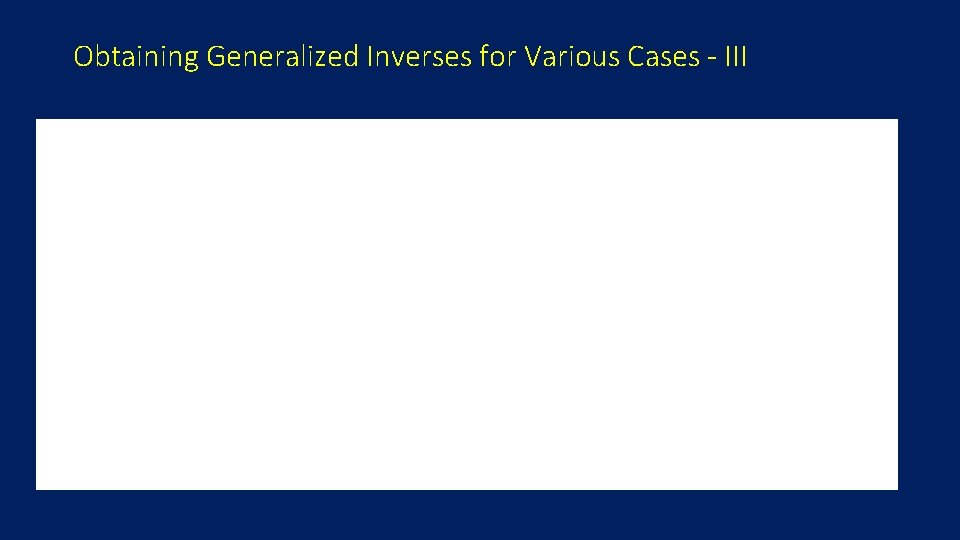 Obtaining Generalized Inverses for Various Cases - III